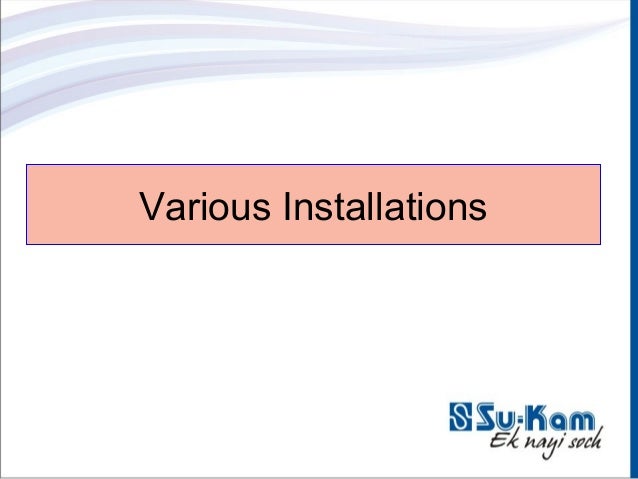 Various Installations

Su-Kam
Ek nayi soch